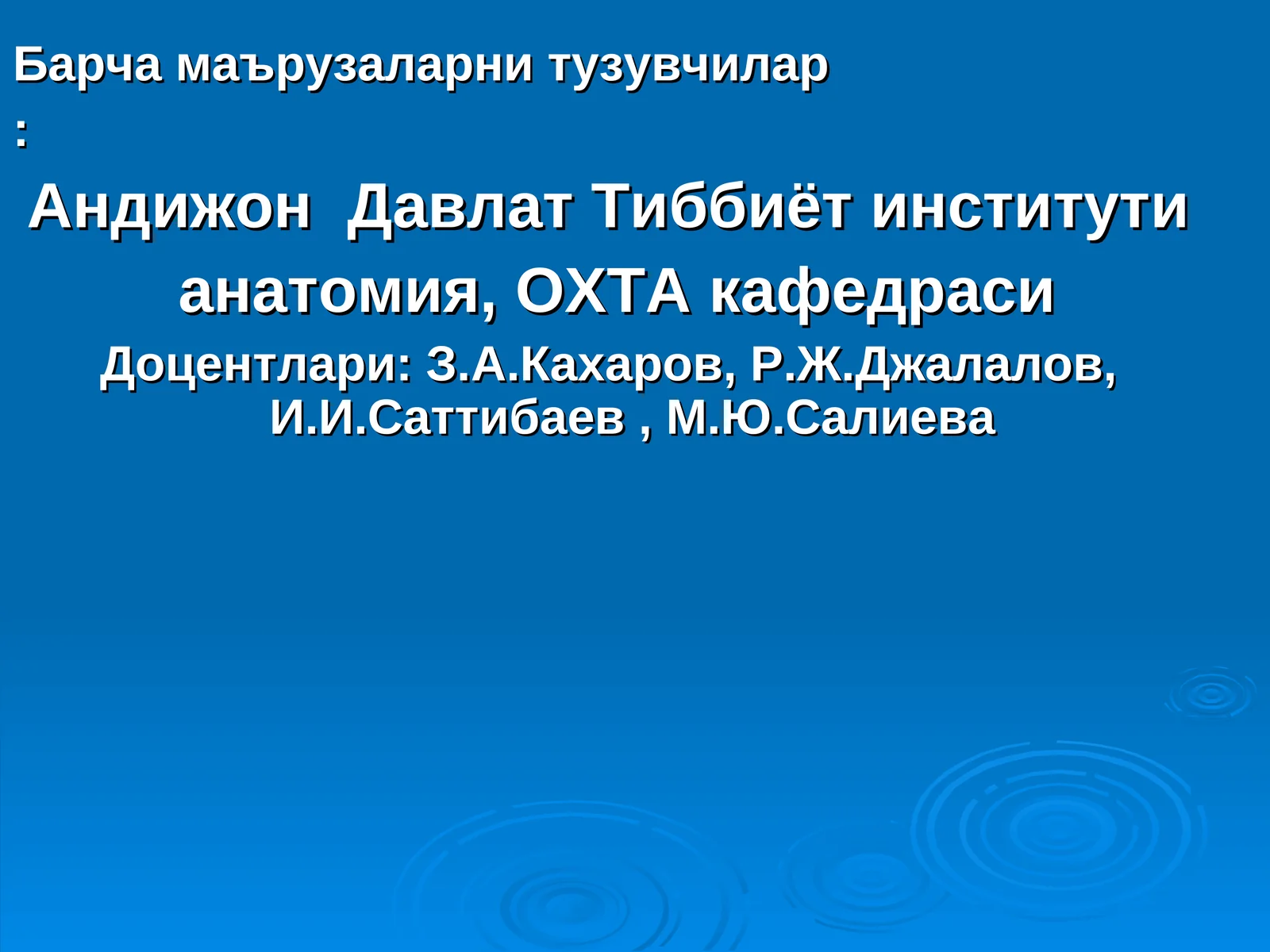 Барча маърузаларни тузувчилар
:

Андижон Давлат Тиббиёт институти анатомия, ОХТА кафедраси

Доцентлари: З.А.Кахаров, Р.Ж.Джалалов, И.И.Саттибаев , М.Ю.Салиева